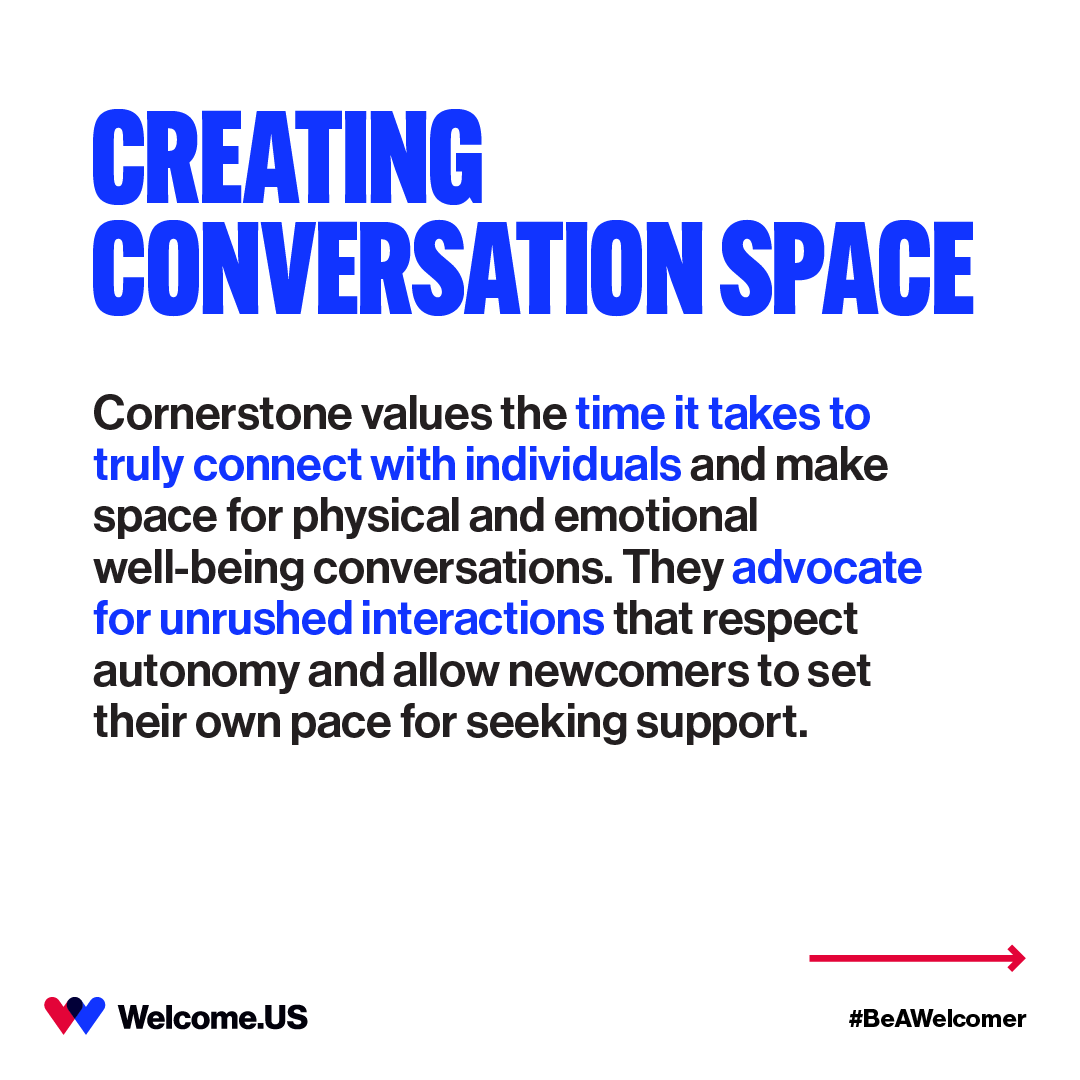 CREATING CONVERSATION SPACE

Cornerstone values the time it takes to truly connect with individuals and make space for physical and emotional well-being conversations. They advocate for unrushed interactions that respect autonomy and allow newcomers to set their own pace for seeking support.

Welcome.US

#BeAWelcomer